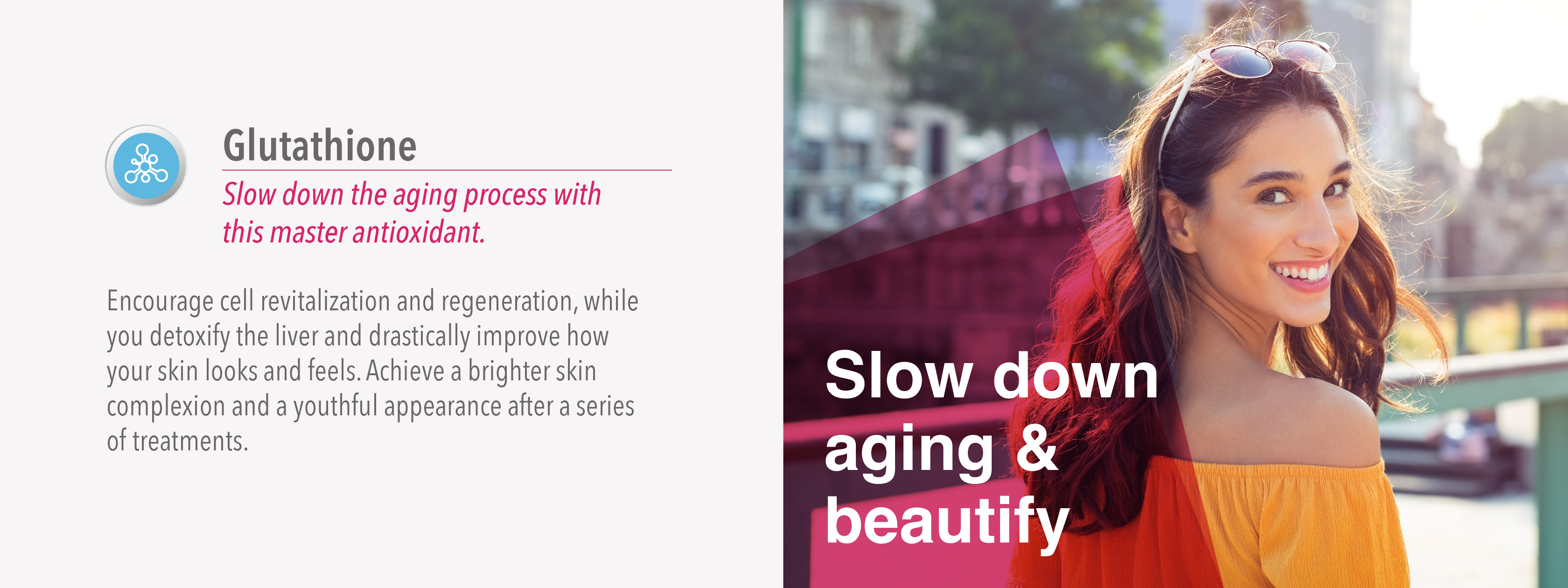 Glutathione

Slow down the aging process with this master antioxidant.

Encourage cell revitalization and regeneration, while you detoxify the liver and drastically improve how your skin looks and feels. Achieve a brighter skin complexion and a youthful appearance after a series of treatments.

Slow down aging & beautify